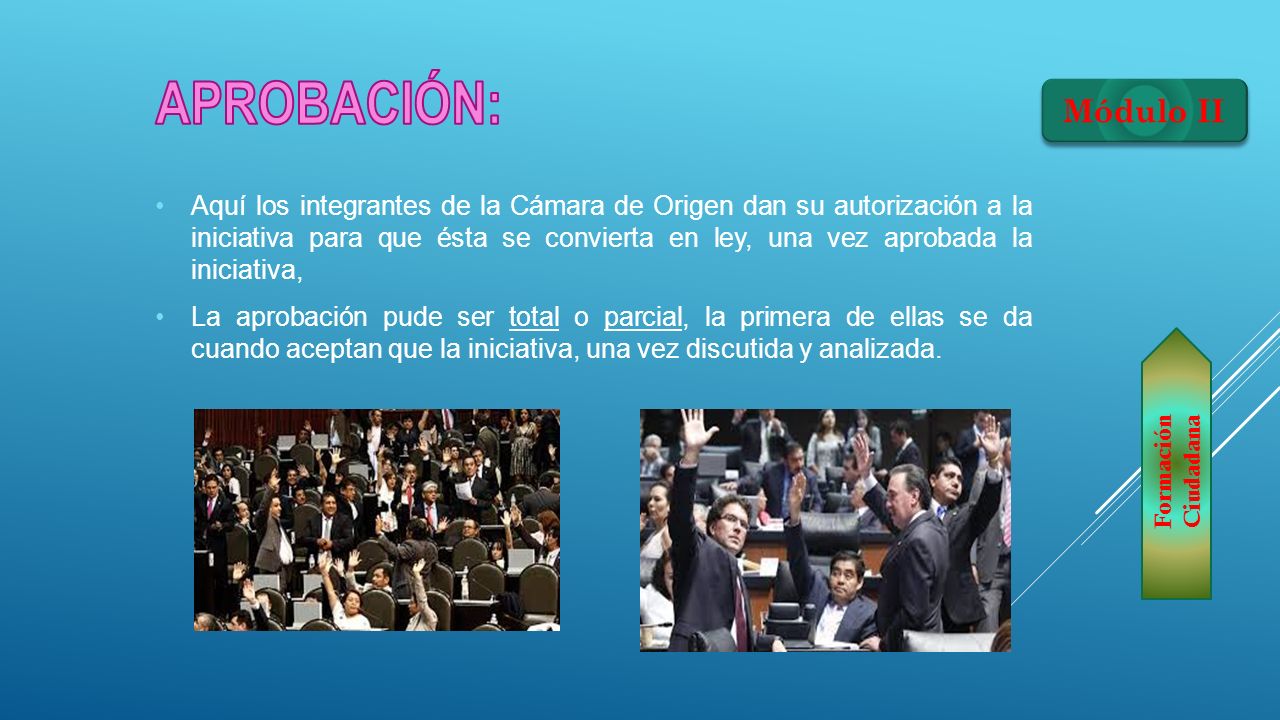 APROBACIÓN:

Módulo II

• Aquí los integrantes de la Cámara de Origen dan su autorización a la iniciativa para que ésta se convierta en ley, una vez aprobada la iniciativa,

• La aprobación pude ser total o parcial, la primera de ellas se da cuando aceptan que la iniciativa, una vez discutida y analizada.

Formación Ciudadana